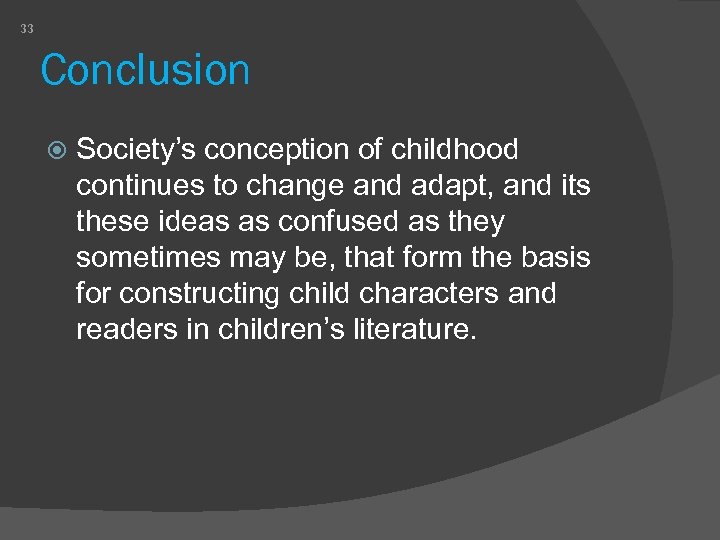 33

Conclusion

Society’s conception of childhood continues to change and adapt, and its these ideas as confused as they sometimes may be, that form the basis for constructing child characters and readers in children’s literature.